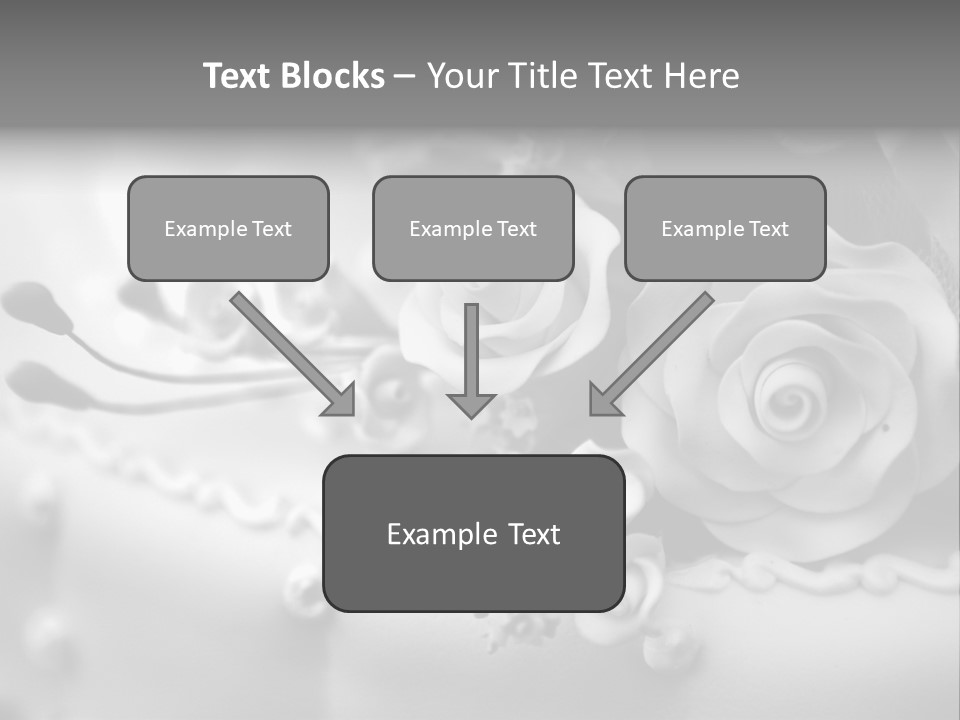 Text Blocks – Your Title Text Here

Example Text

Example Text

Example Text

Example Text